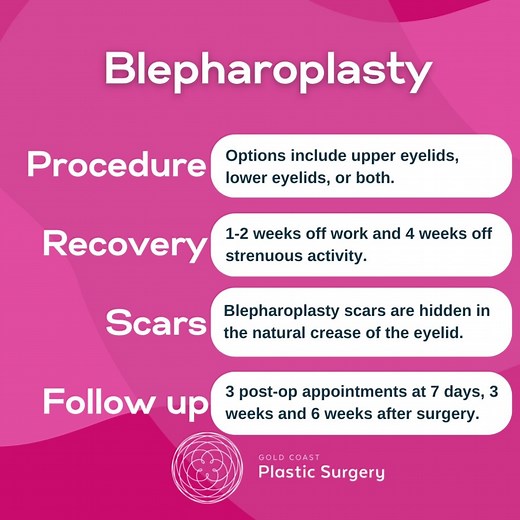 Blepharoplasty

Procedure
Options include upper eyelids, lower eyelids, or both.

Recovery
1-2 weeks off work and 4 weeks off strenuous activity.

Scars
Blepharoplasty scars are hidden in the natural crease of the eyelid.

Follow up
3 post-op appointments at 7 days, 3 weeks and 6 weeks after surgery.

GOLD COAST
Plastic Surgery